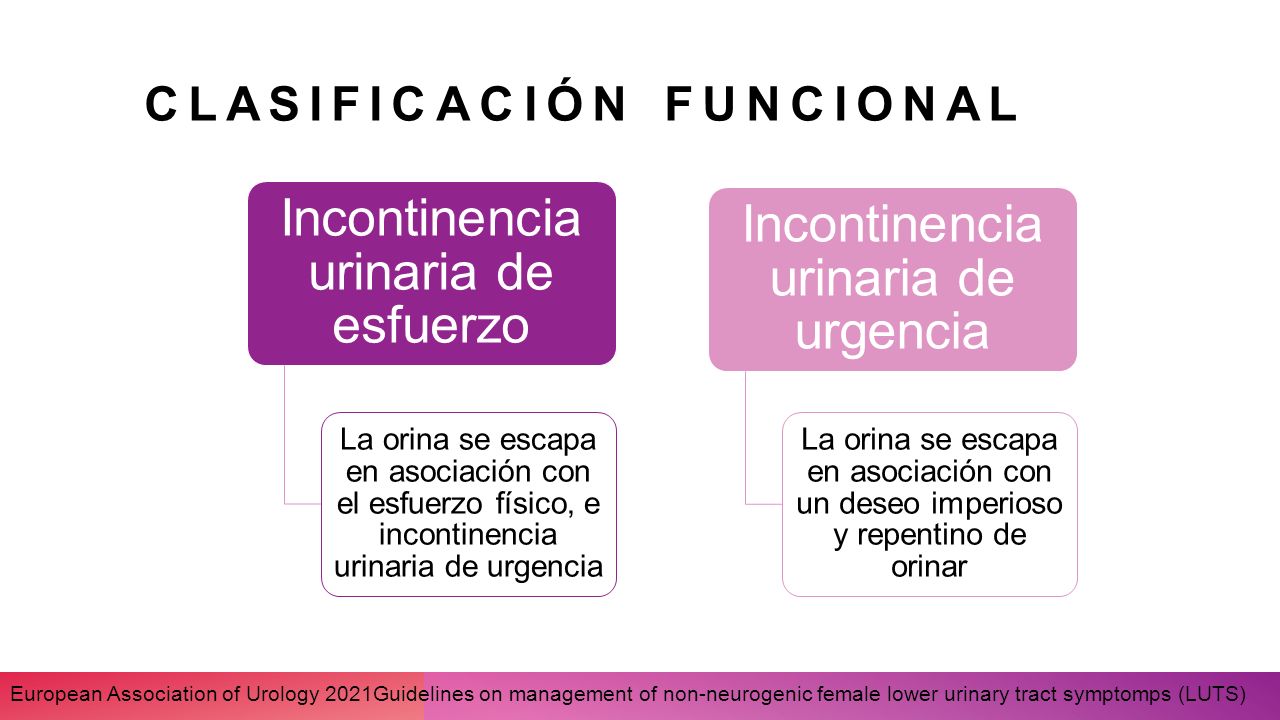 CLASIFICACIÓN FUNCIONAL

Incontinencia urinaria de esfuerzo

La orina se escapa en asociación con el esfuerzo físico, e incontinencia urinaria de urgencia

Incontinencia urinaria de urgencia

La orina se escapa en asociación con un deseo imperioso y repentino de orinar

European Association of Urology 2021Guidelines on management of non-neurogenic female lower urinary tract symptomps (LUTS)